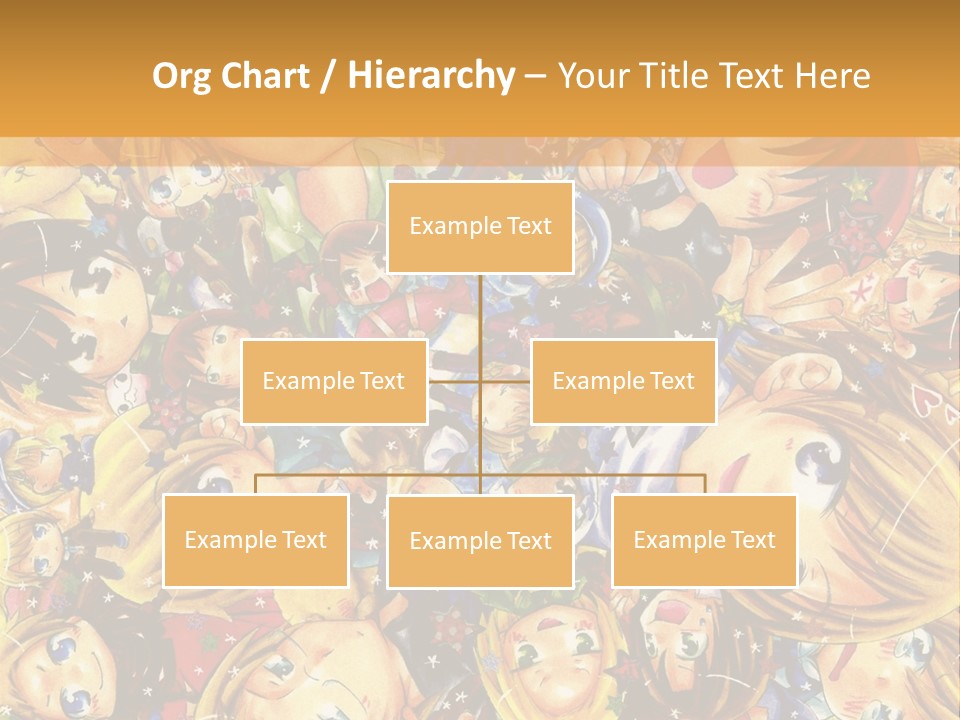 Org Chart / Hierarchy – Your Title Text Here

Example Text

Example Text

Example Text

Example Text

Example Text

Example Text